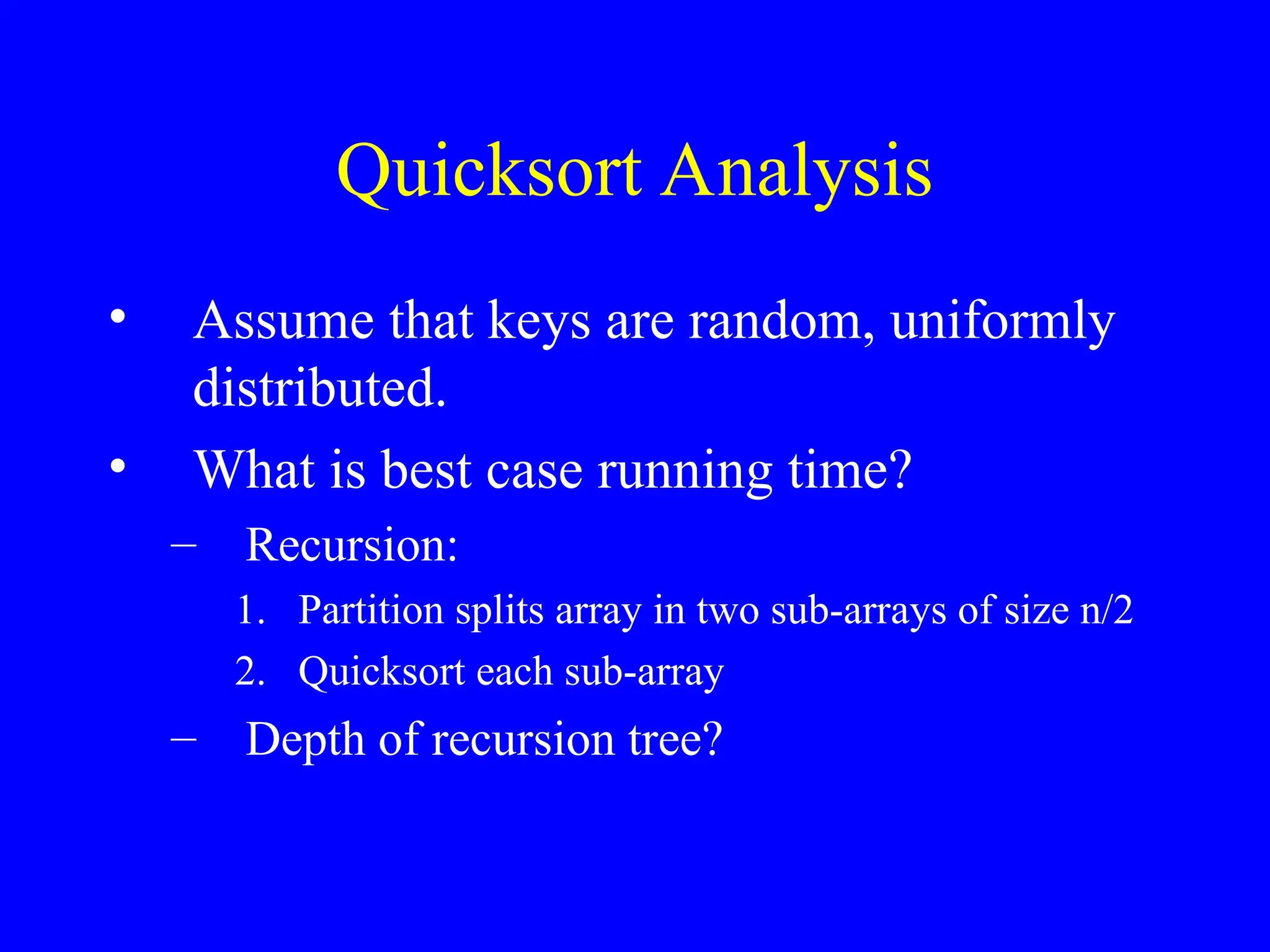 Quicksort Analysis

• Assume that keys are random, uniformly distributed.

• What is best case running time?

– Recursion:

1. Partition splits array in two sub-arrays of size n/2

2. Quicksort each sub-array

– Depth of recursion tree?